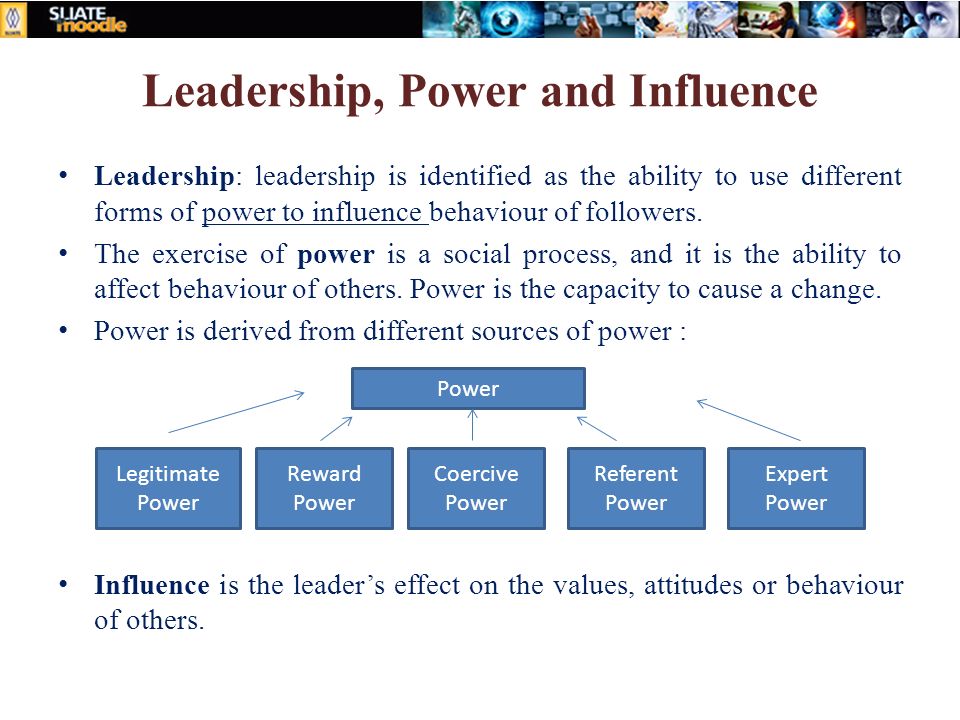 SLIATE moodle

Leadership, Power and Influence

• Leadership: leadership is identified as the ability to use different forms of power to influence behaviour of followers.

• The exercise of power is a social process, and it is the ability to affect behaviour of others. Power is the capacity to cause a change.

• Power is derived from different sources of power :

Power

Legitimate Power

Reward Power

Coercive Power

Referent Power

Expert Power

• Influence is the leader's effect on the values, attitudes or behaviour of others.